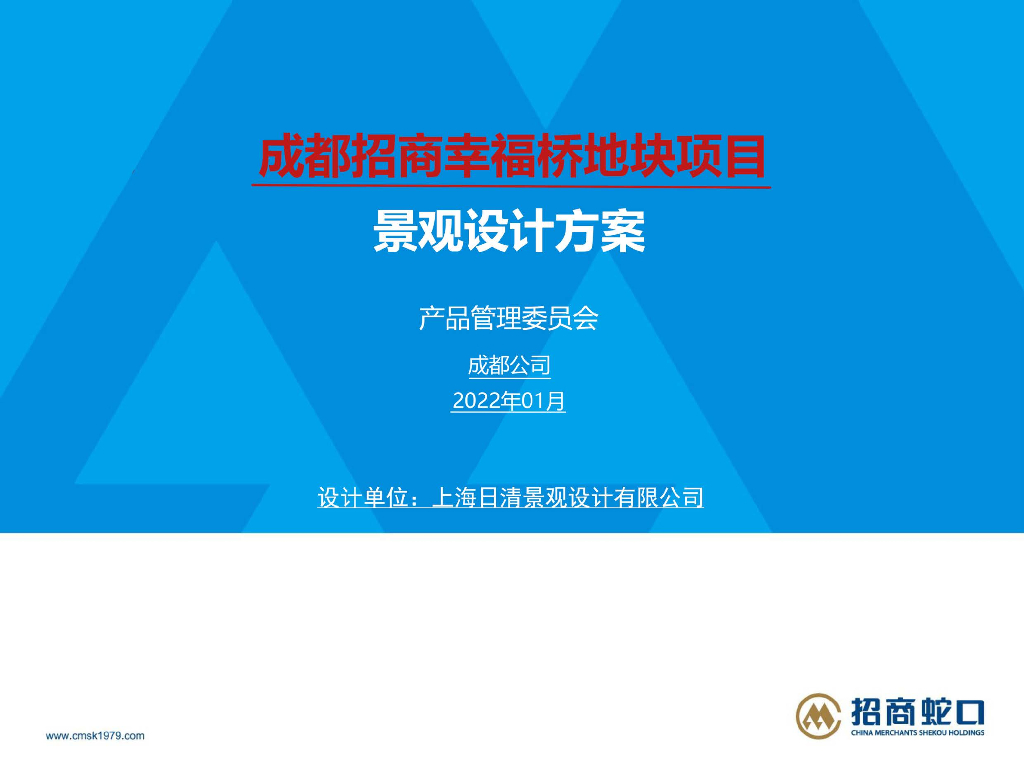 成都招商幸福桥地块项目

景观设计方案

产品管理委员会

成都公司

2022年01月

设计单位：上海日清景观设计有限公司

www.cmsk1979.com

招商蛇口
CHINA MERCHANTS SHEKOU HOLDINGS